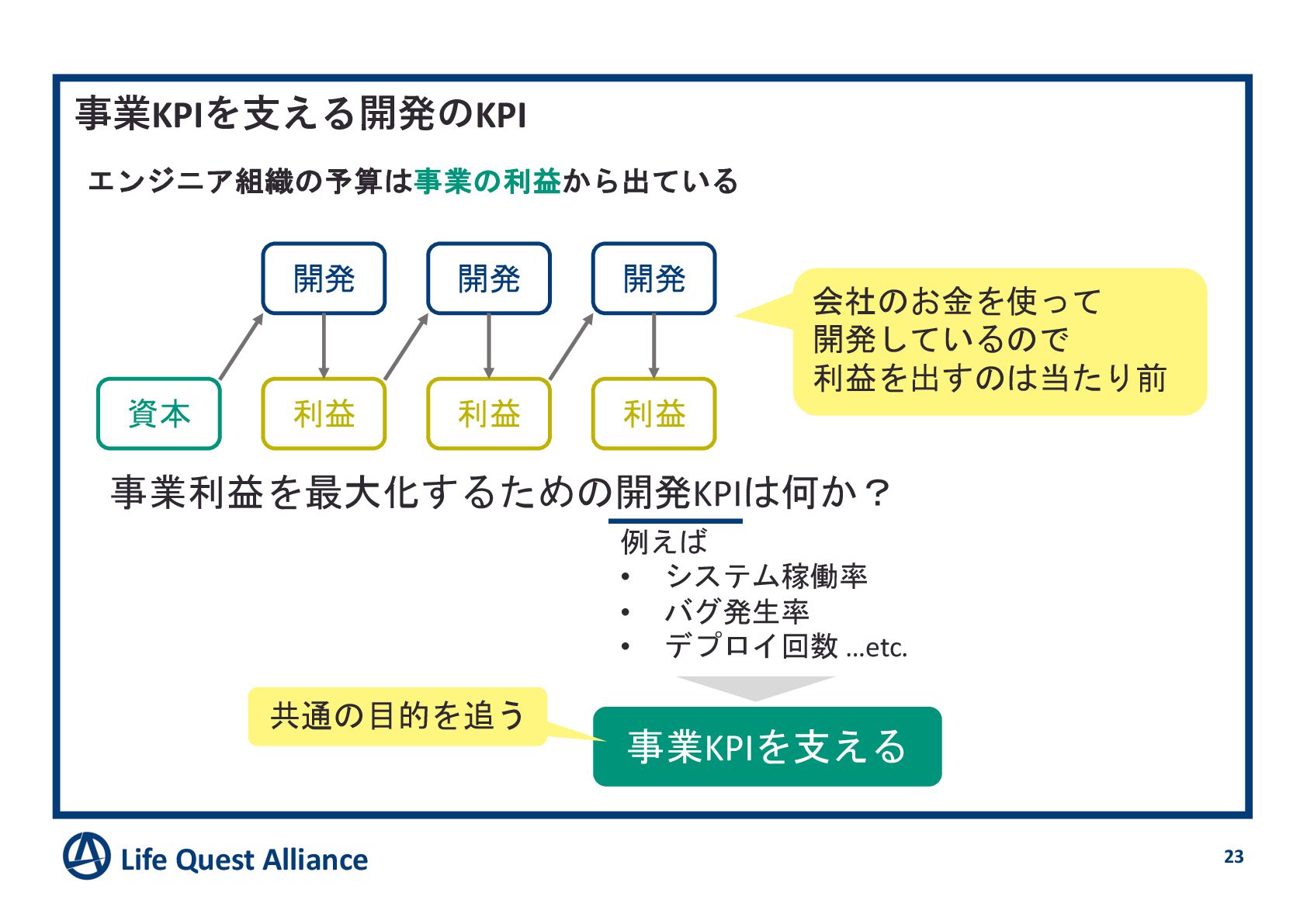 事業KPIを支える開発のKPI

エンジニア組織の予算は事業の利益から出ている

開発
開発
開発

資本
利益
利益
利益

会社のお金を使って
開発しているので
利益を出すのは当たり前

事業利益を最大化するための開発KPIは何か？

例えば
• システム稼働率
• バグ発生率
• デプロイ回数 ...etc.

共通の目的を追う

事業KPIを支える

Life Quest Alliance

23